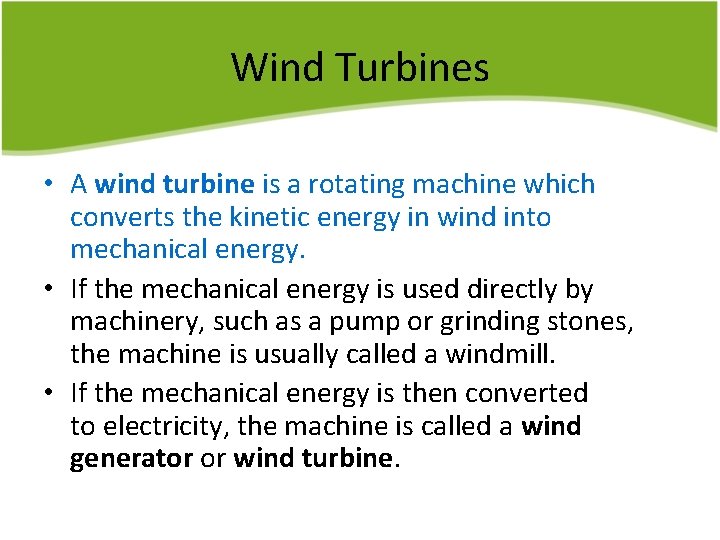 Wind Turbines

• A wind turbine is a rotating machine which converts the kinetic energy in wind into mechanical energy.

• If the mechanical energy is used directly by machinery, such as a pump or grinding stones, the machine is usually called a windmill.

• If the mechanical energy is then converted to electricity, the machine is called a wind generator or wind turbine.